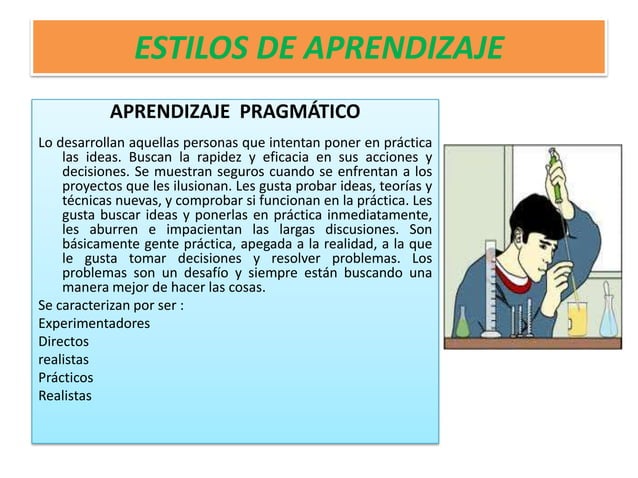 ESTILOS DE APRENDIZAJE

APRENDIZAJE PRAGMÁTICO

Lo desarrollan aquellas personas que intentan poner en práctica las ideas. Buscan la rapidez y eficacia en sus acciones y decisiones. Se muestran seguros cuando se enfrentan a los proyectos que les ilusionan. Les gusta probar ideas, teorías y técnicas nuevas, y comprobar si funcionan en la práctica. Les gusta buscar ideas y ponerlas en práctica inmediatamente, les aburren e impacientan las largas discusiones. Son básicamente gente práctica, apegada a la realidad, a la que le gusta tomar decisiones y resolver problemas. Los problemas son un desafío y siempre están buscando una manera mejor de hacer las cosas.

Se caracterizan por ser :

Experimentadores

Directos

realistas

Prácticos

Realistas